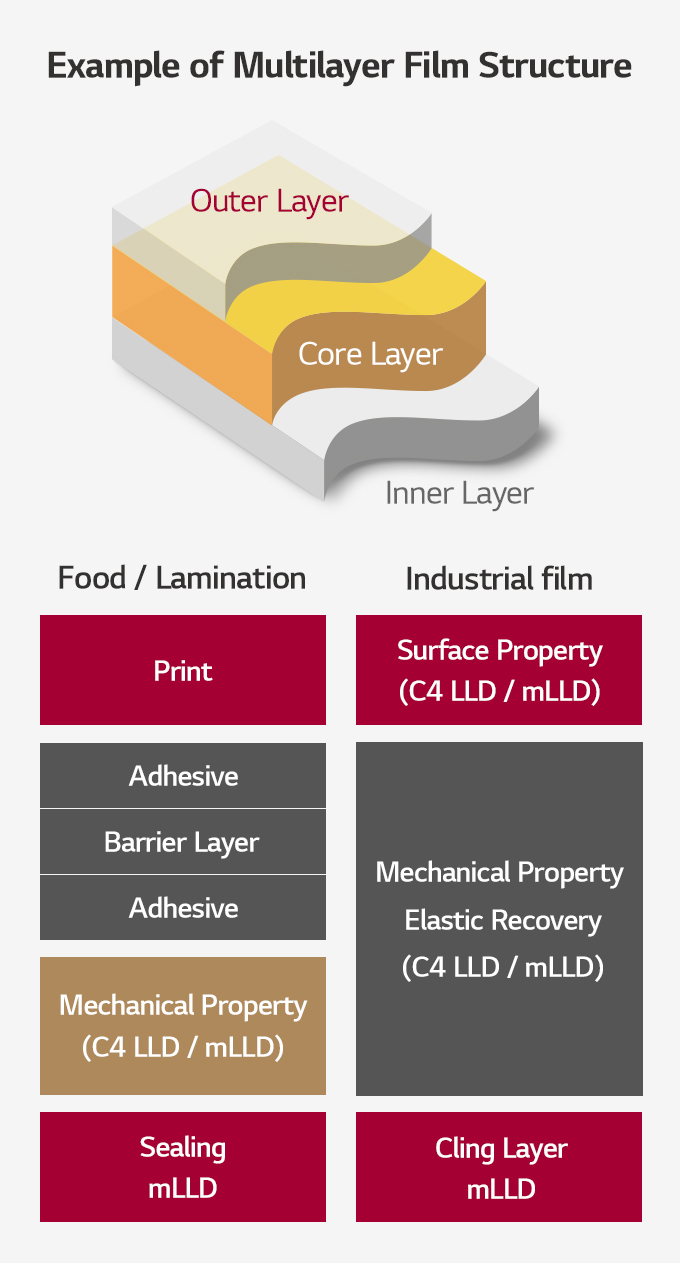 Example of Multilayer Film Structure

Outer Layer

Core Layer

Inner Layer

Food / Lamination

Print

Adhesive

Barrier Layer

Adhesive

Mechanical Property (C4 LLD / mLLD)

Sealing mLLD

Industrial film

Surface Property (C4 LLD / mLLD)

Mechanical Property Elastic Recovery (C4 LLD / mLLD)

Cling Layer mLLD